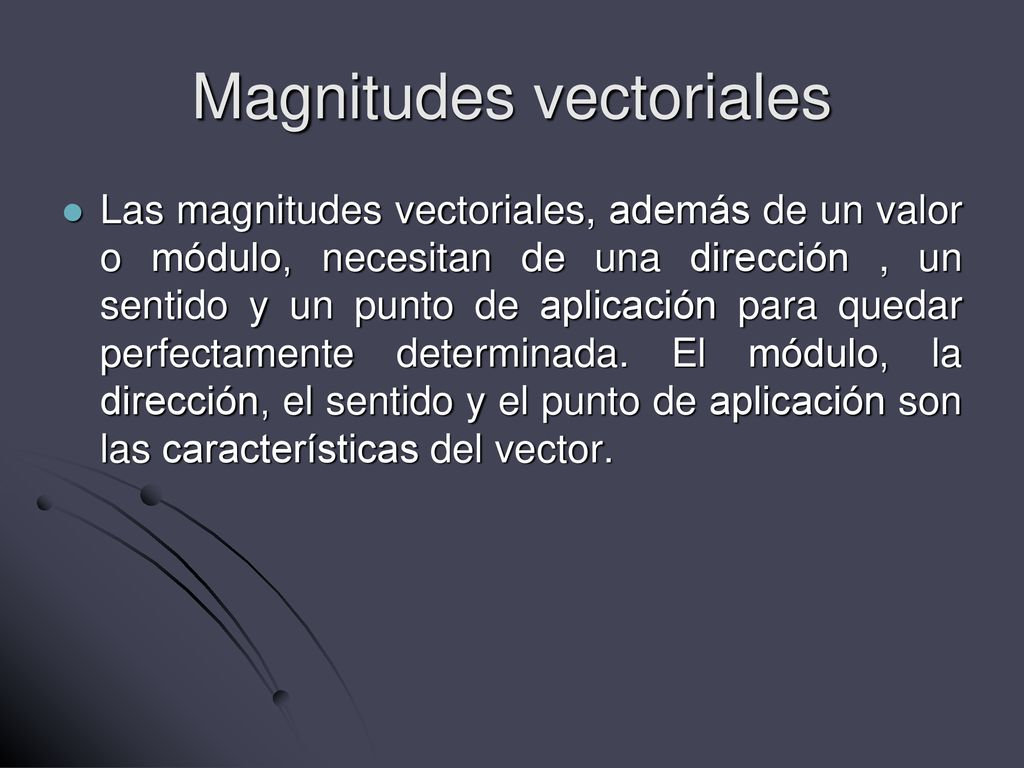 Magnitudes vectoriales

Las magnitudes vectoriales, además de un valor o módulo, necesitan de una dirección , un sentido y un punto de aplicación para quedar perfectamente determinada. El módulo, la dirección, el sentido y el punto de aplicación son las características del vector.